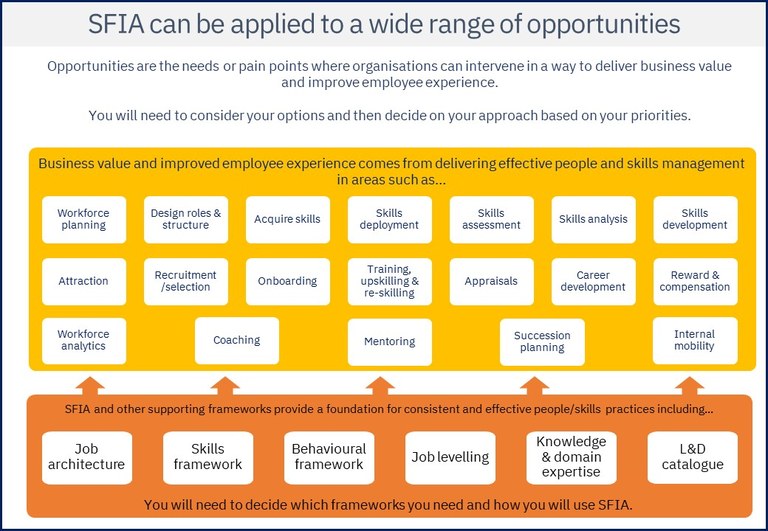 SFIA can be applied to a wide range of opportunities

Opportunities are the needs or pain points where organisations can intervene in a way to deliver business value and improve employee experience.

You will need to consider your options and then decide on your approach based on your priorities.

Business value and improved employee experience comes from delivering effective people and skills management in areas such as...

Workforce planning

Design roles & structure

Acquire skills

Skills deployment

Skills assessment

Skills analysis

Skills development

Attraction

Recruitment /selection

Onboarding

Training, upskilling & re-skilling

Appraisals

Career development

Reward & compensation

Workforce analytics

Coaching

Mentoring

Succession planning

Internal mobility

SFIA and other supporting frameworks provide a foundation for consistent and effective people/skills practices including...

Job architecture

Skills framework

Behavioural framework

Job levelling

Knowledge & domain expertise

L&D catalogue

You will need to decide which frameworks you need and how you will use SFIA.